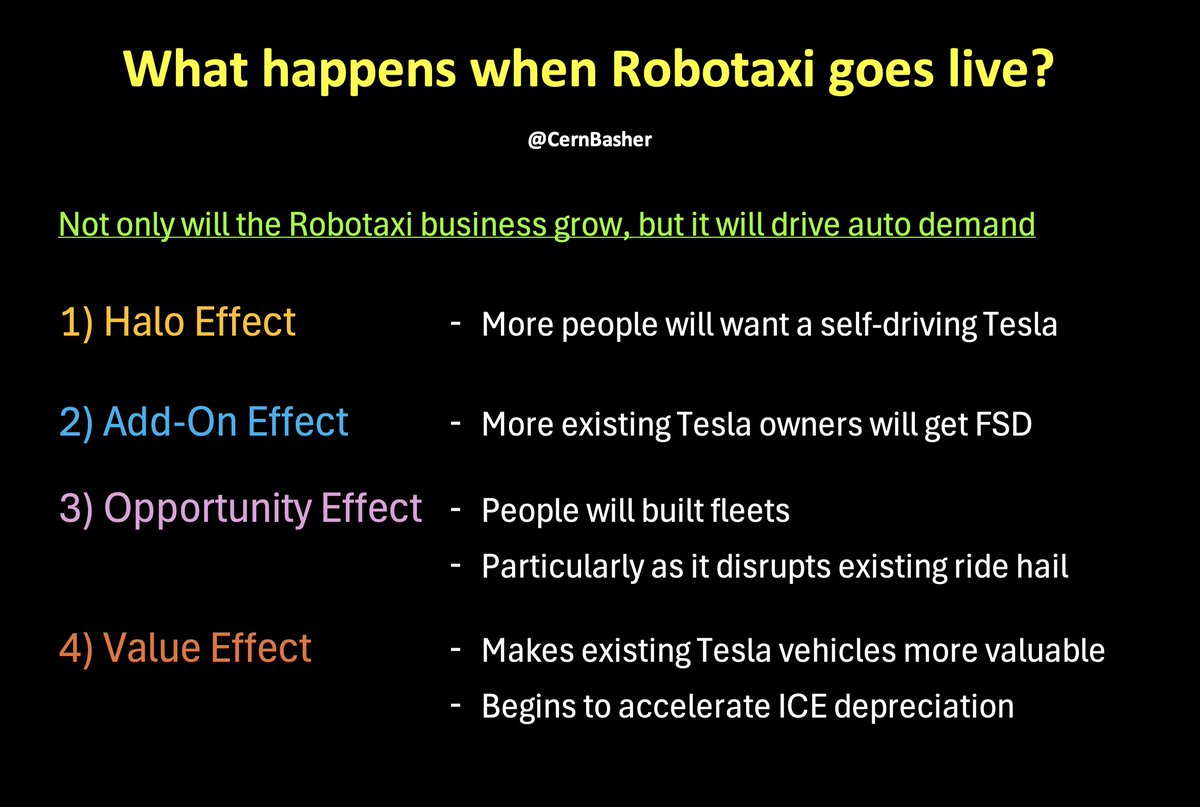 What happens when Robotaxi goes live?

@CernBasher

Not only will the Robotaxi business grow, but it will drive auto demand

1) Halo Effect - More people will want a self-driving Tesla

2) Add-On Effect - More existing Tesla owners will get FSD

3) Opportunity Effect - People will built fleets
- Particularly as it disrupts existing ride hail

4) Value Effect - Makes existing Tesla vehicles more valuable
- Begins to accelerate ICE depreciation